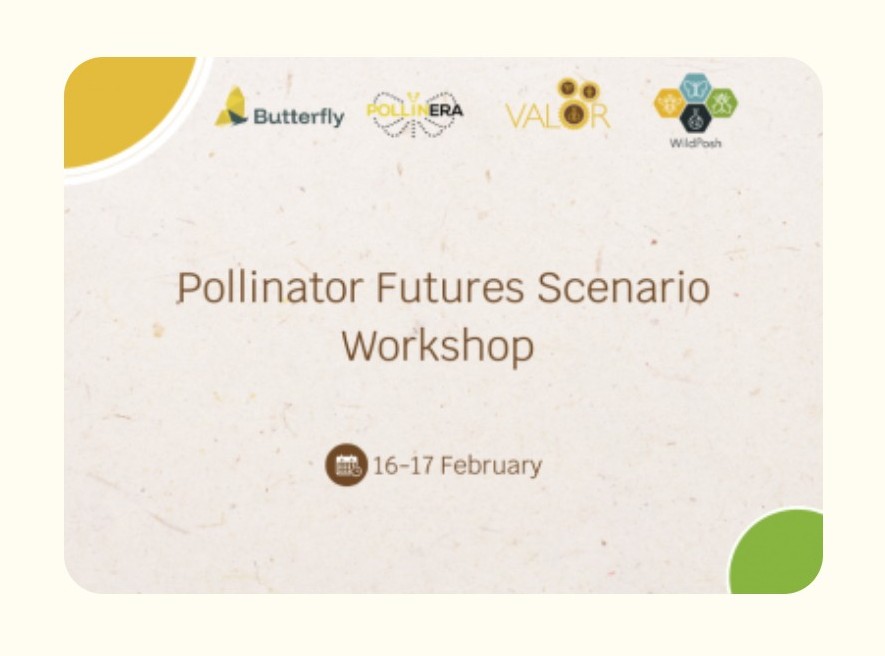 Butterfly POLLINERA VALOR WildPosh

Pollinator Futures Scenario Workshop

16-17 February